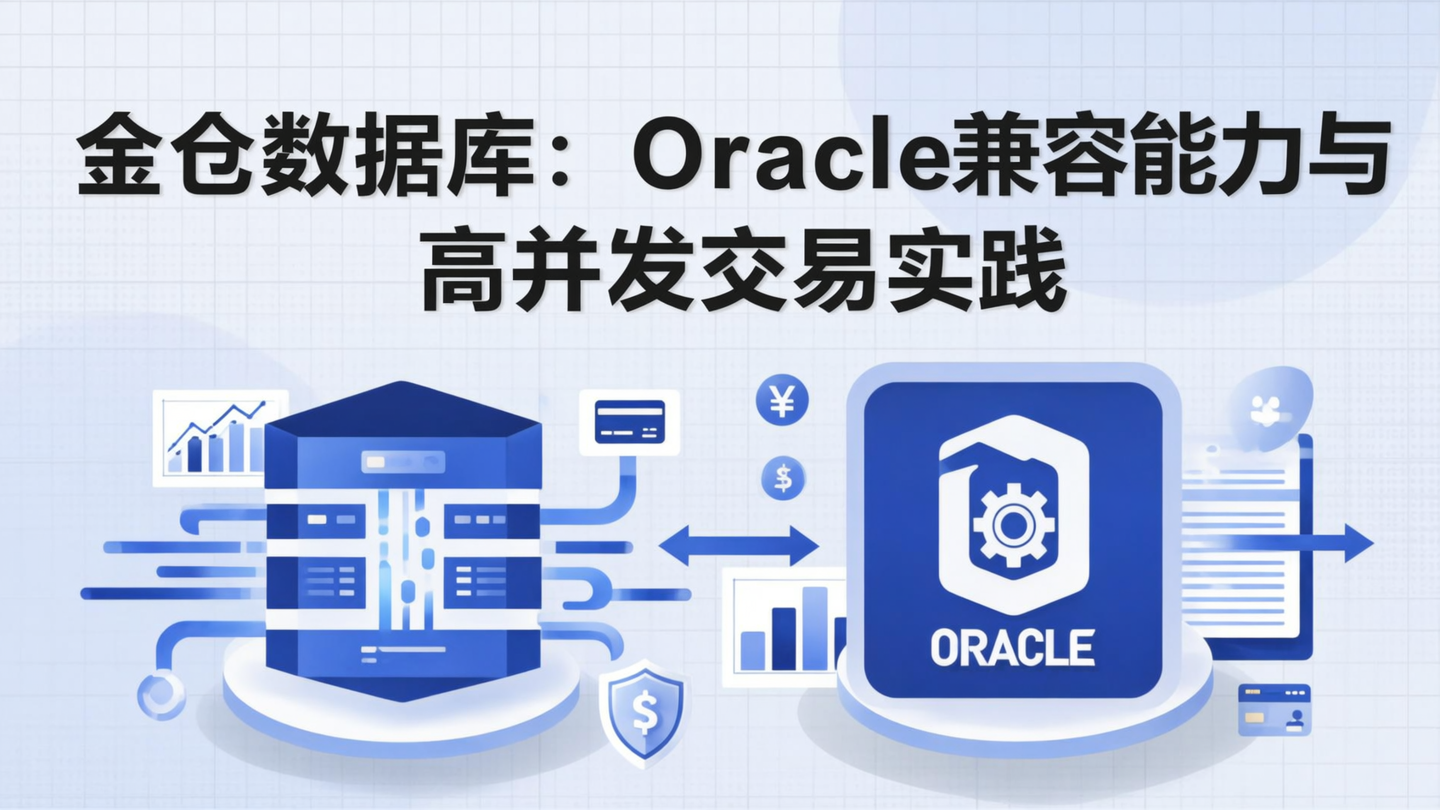 金仓数据库：Oracle兼容能力与高并发交易实践

¥

$

$

ORACLE